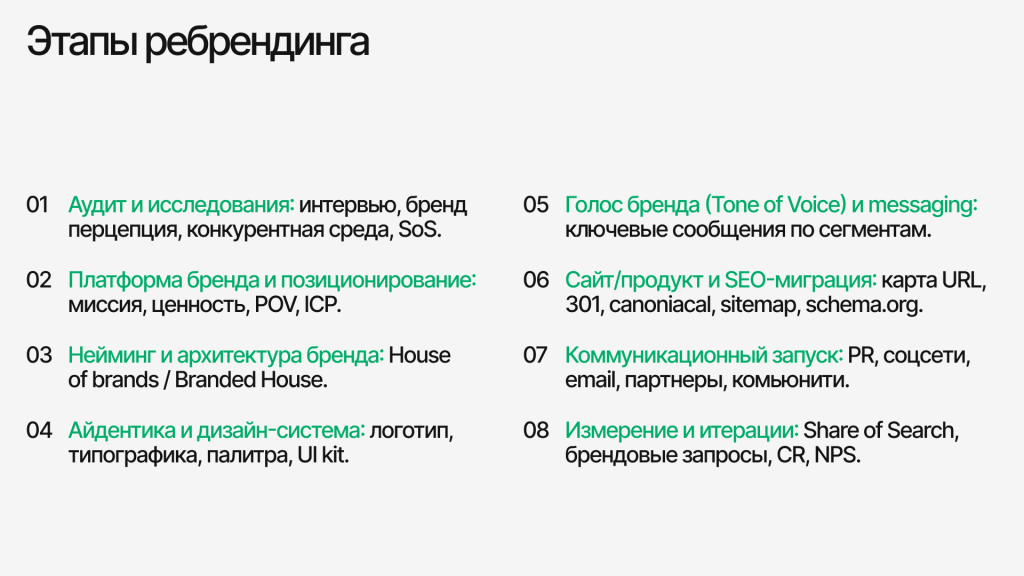 Этапы ребрендинга

01 Аудит и исследования: интервью, бренд перцепция, конкурентная среда, SoS.

02 Платформа бренда и позиционирование: миссия, ценность, POV, ICP.

03 Нейминг и архитектура бренда: House of brands / Branded House.

04 Айдентика и дизайн-система: логотип, типографика, палитра, UI kit.

05 Голос бренда (Tone of Voice) и messaging: ключевые сообщения по сегментам.

06 Сайт/продукт и SEO-миграция: карта URL, 301, canoniacal, sitemap, schema.org.

07 Коммуникационный запуск: PR, соцсети, email, партнеры, комьюнити.

08 Измерение и итерации: Share of Search, брендовые запросы, CR, NPS.